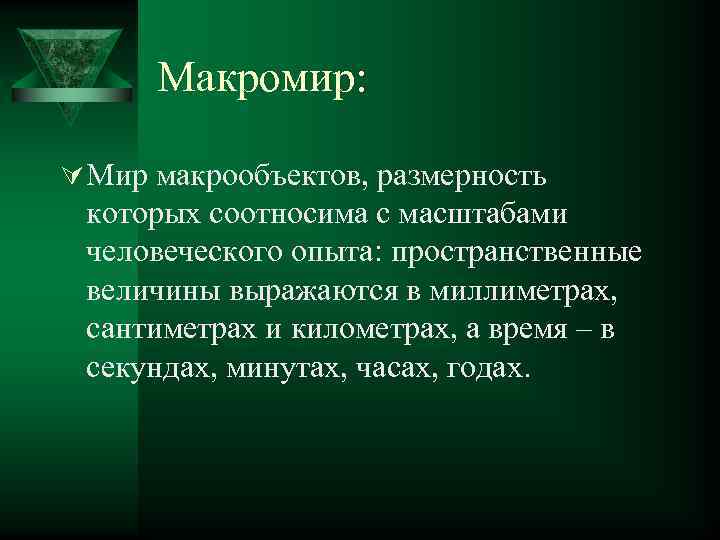 Макромир:

Мир макрообъектов, размерность которых соотносима с масштабами человеческого опыта: пространственные величины выражаются в миллиметрах, сантиметрах и километрах, а время – в секундах, минутах, часах, годах.